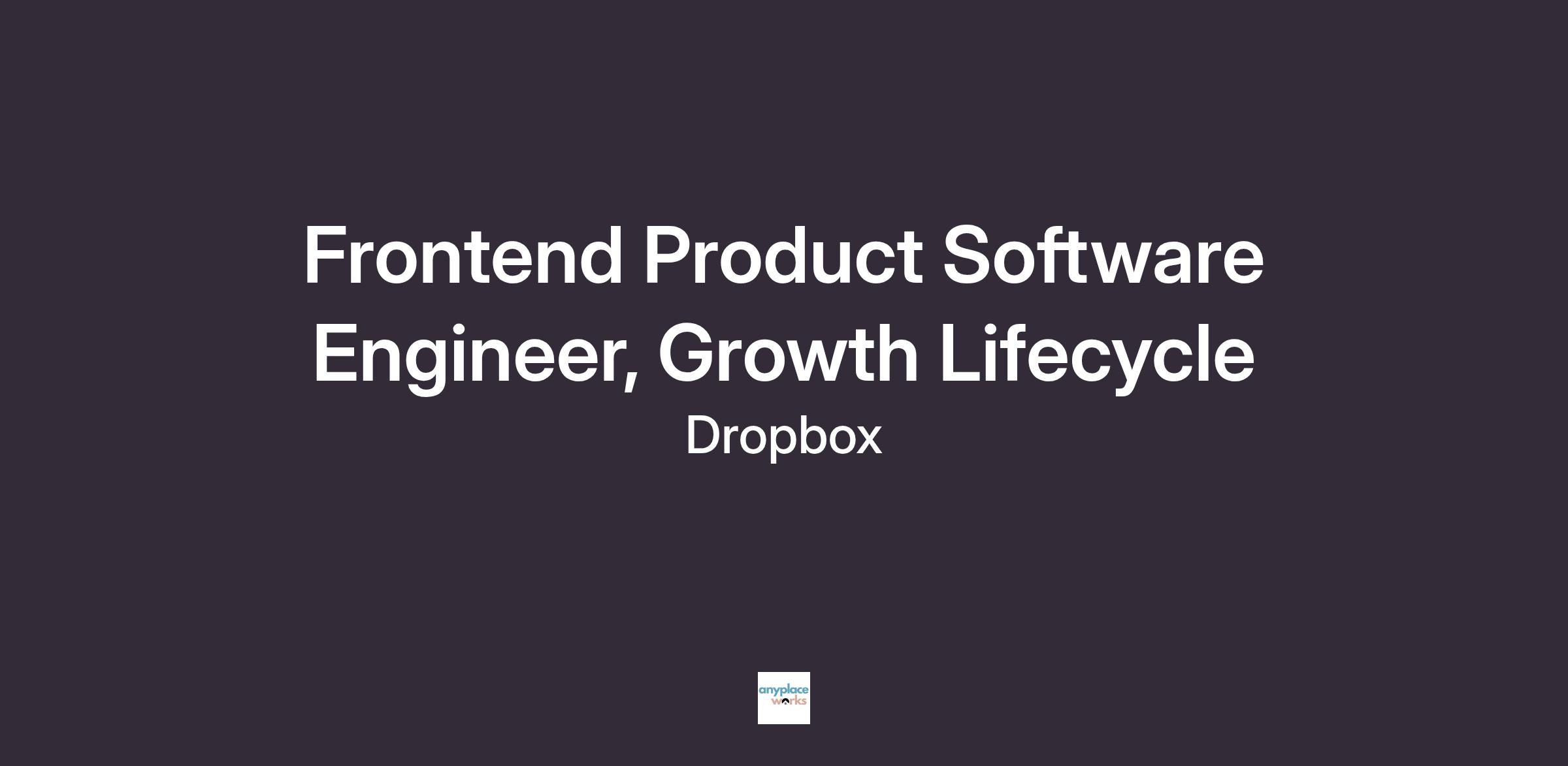 Frontend Product Software Engineer, Growth Lifecycle

Dropbox

anyplace works